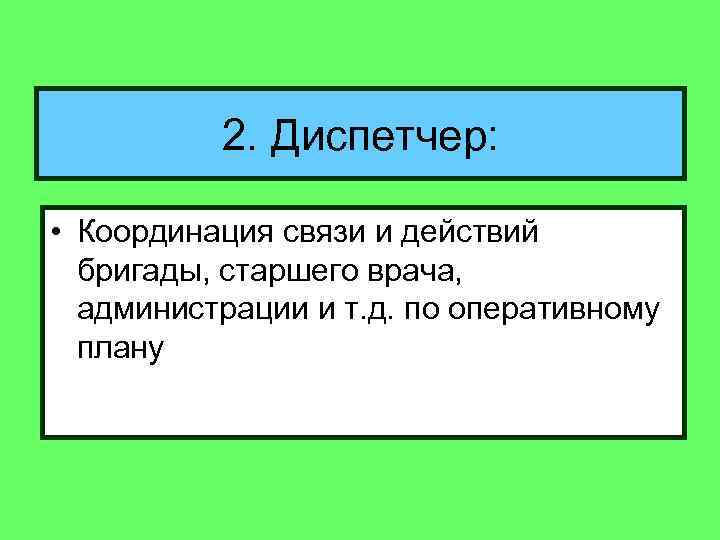 2. Диспетчер:

• Координация связи и действий бригады, старшего врача, администрации и т.д. по оперативному плану